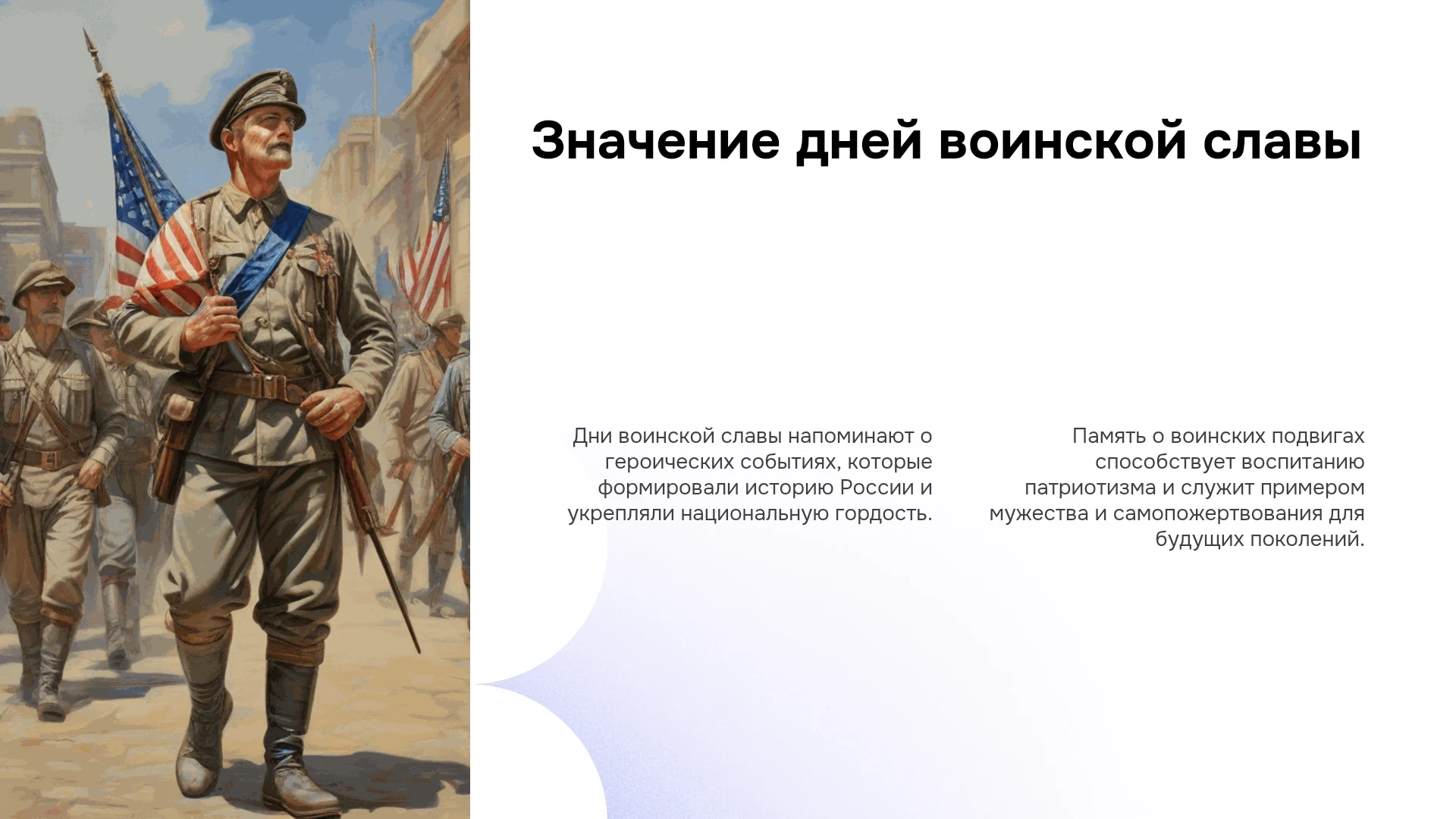 Значение дней воинской славы

Дни воинской славы напоминают о героических событиях, которые формировали историю России и укрепляли национальную гордость.

Память о воинских подвигах способствует воспитанию патриотизма и служит примером мужества и самопожертвования для будущих поколений.